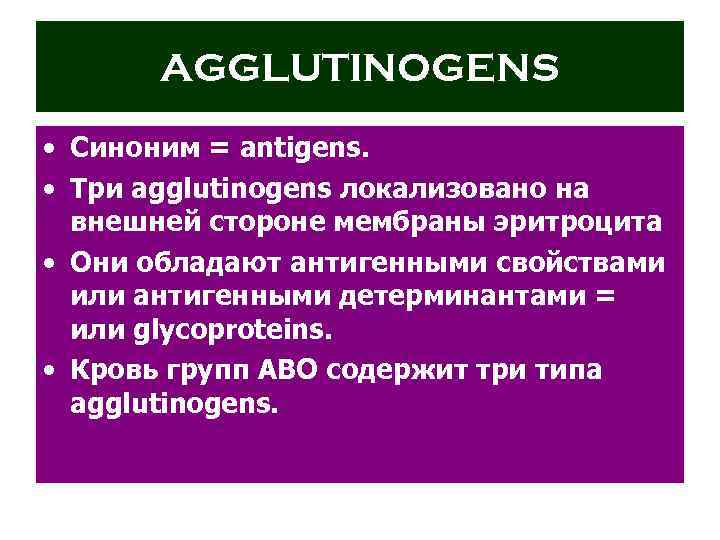 AGGLUTINOGENS

• Синоним = antigens.
• Три agglutinogens локализовано на внешней стороне мембраны эритроцита
• Они обладают антигенными свойствами или антигенными детерминантами = или glycoproteins.
• Кровь групп ABO содержит три типа agglutinogens.